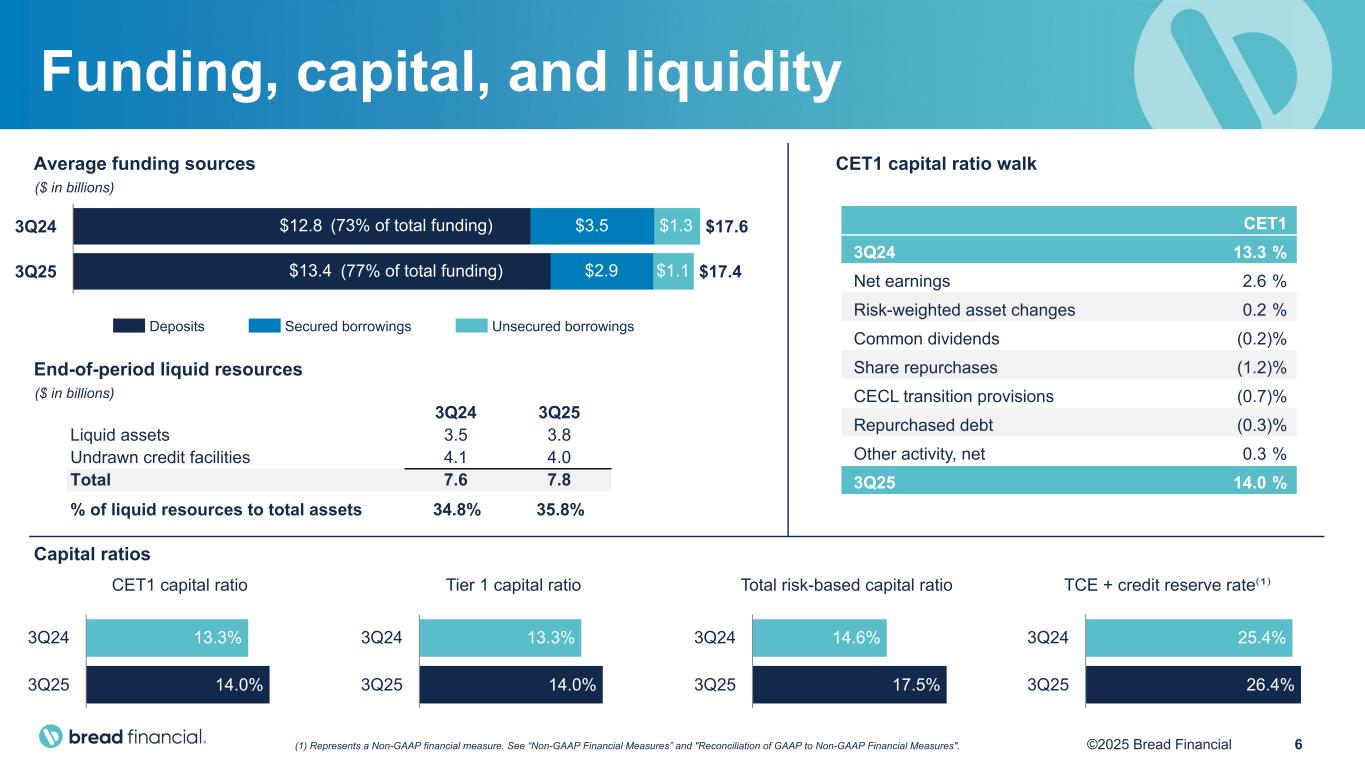 Funding, capital, and liquidity

Average funding sources
($ in billions)

3Q24 $12.8 (73% of total funding) $3.5 $1.3 $17.6
3Q25 $13.4 (77% of total funding) $2.9 $1.1 $17.4

Deposits Secured borrowings Unsecured borrowings

End-of-period liquid resources
($ in billions)

| | 3Q24 | 3Q25 |
|---|---|---|
| Liquid assets | 3.5 | 3.8 |
| Undrawn credit facilities | 4.1 | 4.0 |
| Total | 7.6 | 7.8 |
| % of liquid resources to total assets | 34.8% | 35.8% |

CET1 capital ratio walk

| | CET1 |
|---|---|
| 3Q24 | 13.3 % |
| Net earnings | 2.6 % |
| Risk-weighted asset changes | 0.2 % |
| Common dividends | (0.2)% |
| Share repurchases | (1.2)% |
| CECL transition provisions | (0.7)% |
| Repurchased debt | (0.3)% |
| Other activity, net | 0.3 % |
| 3Q25 | 14.0 % |

Capital ratios

CET1 capital ratio
3Q24 13.3%
3Q25 14.0%

Tier 1 capital ratio
3Q24 13.3%
3Q25 14.0%

Total risk-based capital ratio
3Q24 14.6%
3Q25 17.5%

TCE + credit reserve rate$^{(1)}$
3Q24 25.4%
3Q25 26.4%

bread financial.

(1) Represents a Non-GAAP financial measure. See "Non-GAAP Financial Measures" and "Reconciliation of GAAP to Non-GAAP Financial Measures".

©2025 Bread Financial 6